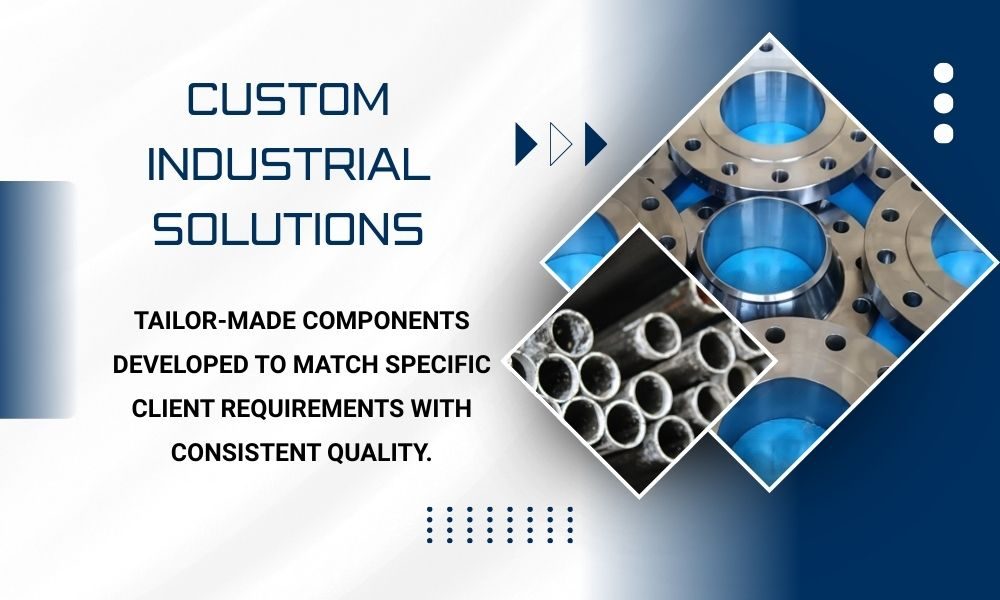 CUSTOM INDUSTRIAL SOLUTIONS

TAILOR-MADE COMPONENTS DEVELOPED TO MATCH SPECIFIC CLIENT REQUIREMENTS WITH CONSISTENT QUALITY.